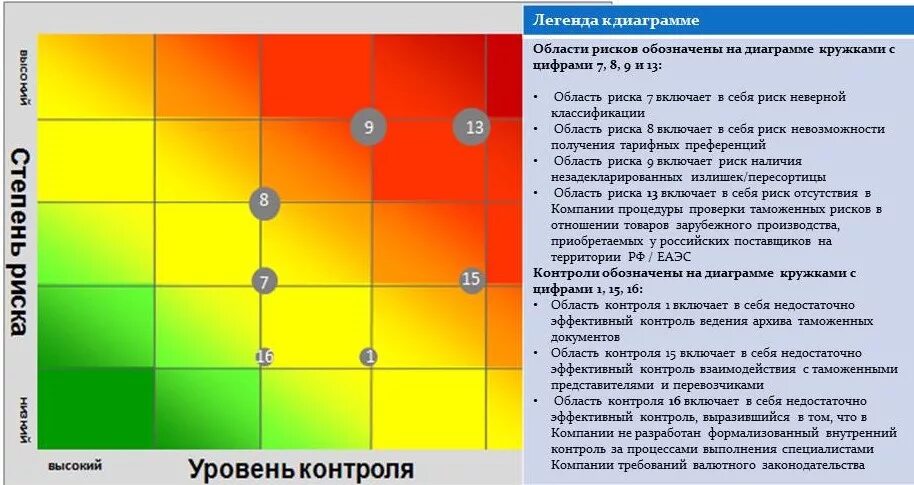 высокий

Степень риска

низкий

9

13

8

7

15

16

1

высокий

Уровень контроля

Легенда к диаграмме

Области рисков обозначены на диаграмме кружками с цифрами 7, 8, 9 и 13:

• Область риска 7 включает в себя риск неверной классификации
• Область риска 8 включает в себя риск невозможности получения тарифных преференций
• Область риска 9 включает риск наличия незадекларированных излишек/пересортицы
• Область риска 13 включает в себя риск отсутствия в Компании процедуры проверки таможенных рисков в отношении товаров зарубежного производства, приобретаемых у российских поставщиков на территории РФ / ЕАЭС

Контроли обозначены на диаграмме кружками с цифрами 1, 15, 16:
• Область контроля 1 включает в себя недостаточно эффективный контроль ведения архива таможенных документов
• Область контроля 15 включает в себя недостаточно эффективный контроль взаимодействия с таможенными представителями и перевозчиками
• Область контроля 16 включает в себя недостаточно эффективный контроль, выразившийся в том, что в Компании не разработан формализованный внутренний контроль за процессами выполнения специалистами Компании требований валютного законодательства